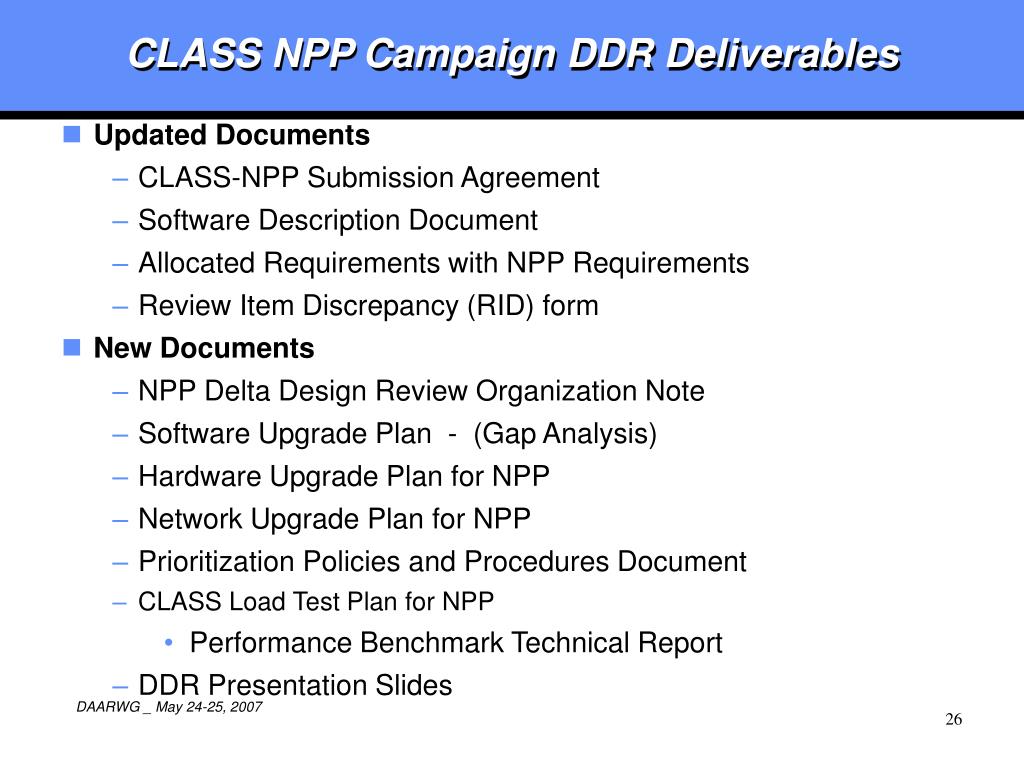 CLASS NPP Campaign DDR Deliverables

Updated Documents
– CLASS-NPP Submission Agreement
– Software Description Document
– Allocated Requirements with NPP Requirements
– Review Item Discrepancy (RID) form

New Documents
– NPP Delta Design Review Organization Note
– Software Upgrade Plan - (Gap Analysis)
– Hardware Upgrade Plan for NPP
– Network Upgrade Plan for NPP
– Prioritization Policies and Procedures Document
– CLASS Load Test Plan for NPP
• Performance Benchmark Technical Report
– DDR Presentation Slides

DAARWG _ May 24-25, 2007

26